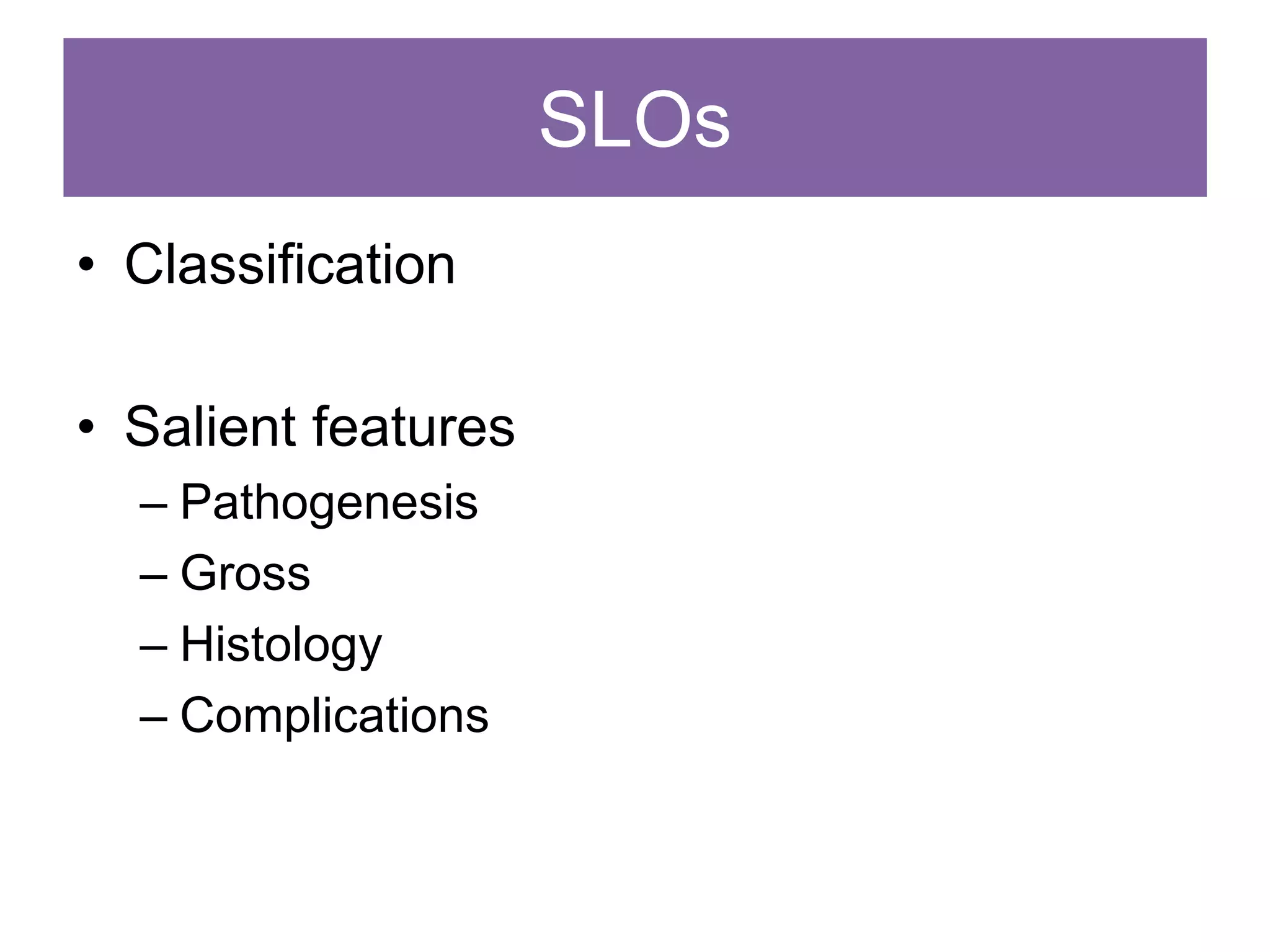 SLOs

• Classification

• Salient features
– Pathogenesis
– Gross
– Histology
– Complications